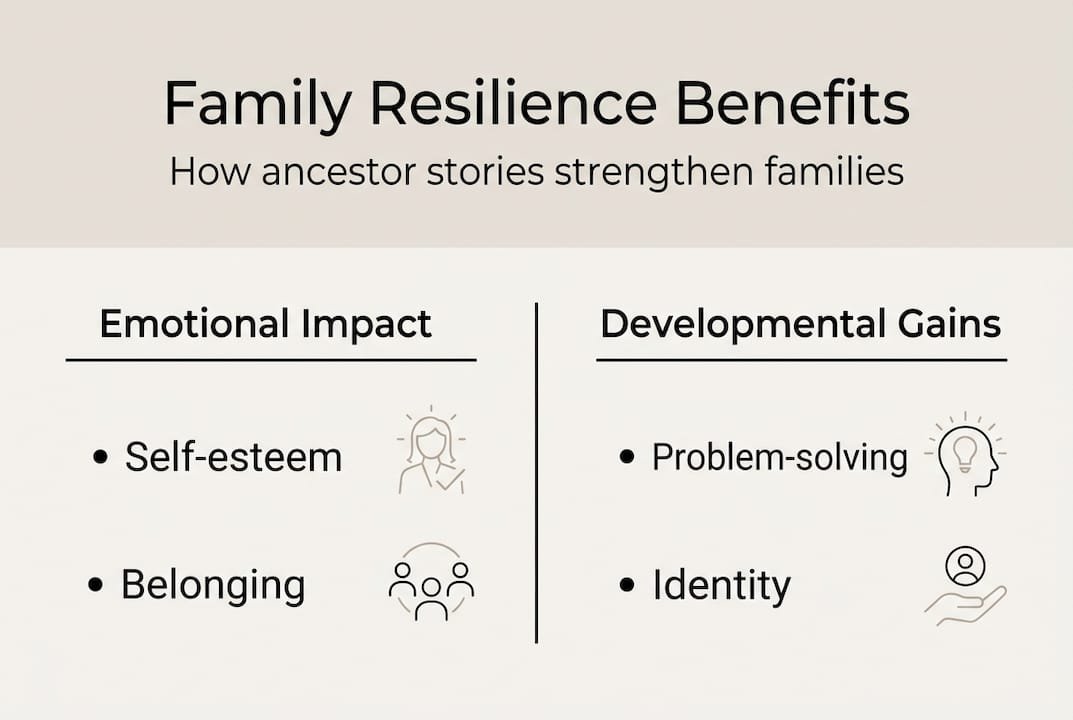 Family Resilience Benefits
How ancestor stories strengthen families

Emotional Impact

• Self-esteem

• Belonging

Developmental Gains

• Problem-solving

• Identity